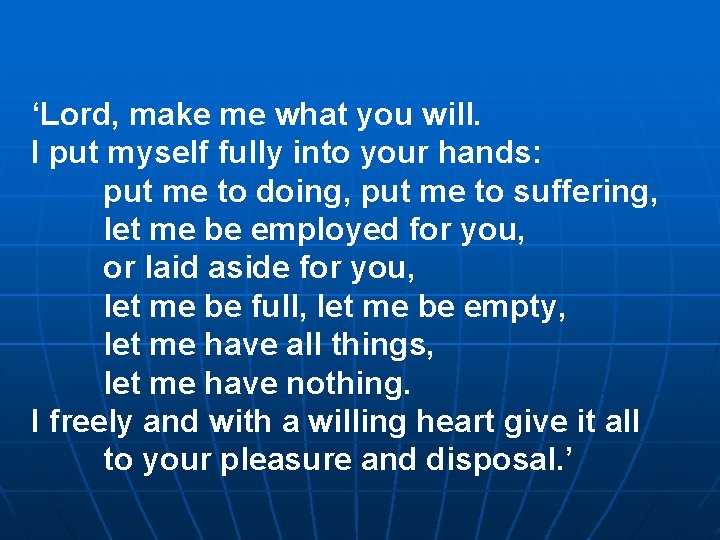 ‘Lord, make me what you will.
I put myself fully into your hands:
put me to doing, put me to suffering,
let me be employed for you,
or laid aside for you,
let me be full, let me be empty,
let me have all things,
let me have nothing.
I freely and with a willing heart give it all
to your pleasure and disposal.’